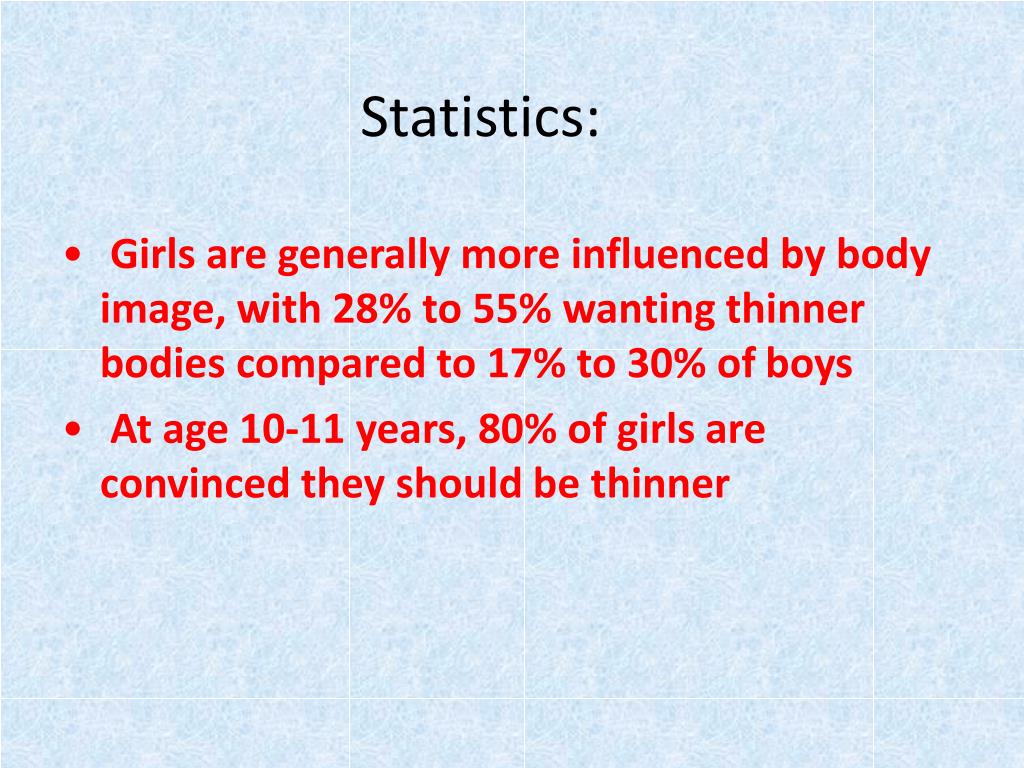 Statistics:

• Girls are generally more influenced by body image, with 28% to 55% wanting thinner bodies compared to 17% to 30% of boys

• At age 10-11 years, 80% of girls are convinced they should be thinner